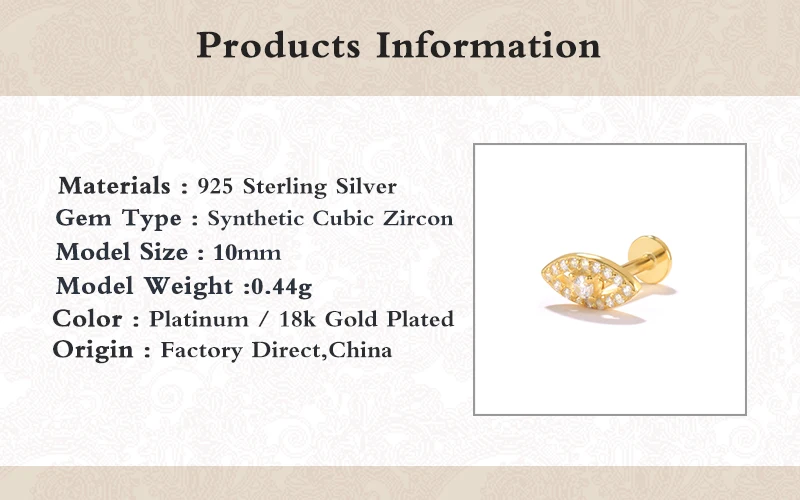 Products Information

Materials : 925 Sterling Silver
Gem Type : Synthetic Cubic Zircon
Model Size : 10mm
Model Weight :0.44g
Color : Platinum / 18k Gold Plated
Origin : Factory Direct,China